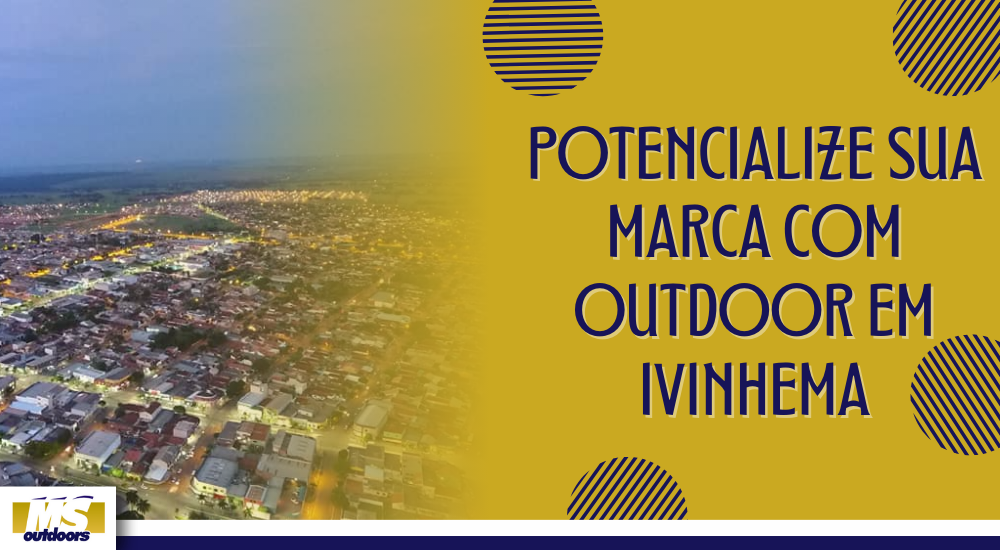 POTENCIALIZE SUA MARCA COM OUTDOOR EM IVINHEMA

MS outdoors